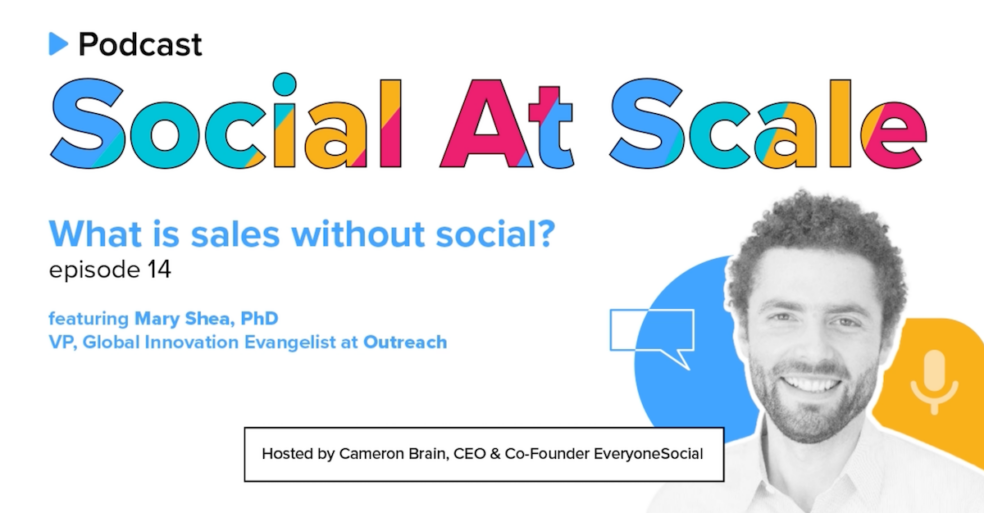 Podcast

Social At Scale

What is sales without social?
episode 14

featuring Mary Shea, PhD
VP, Global Innovation Evangelist at Outreach

Hosted by Cameron Brain, CEO & Co-Founder EveryoneSocial